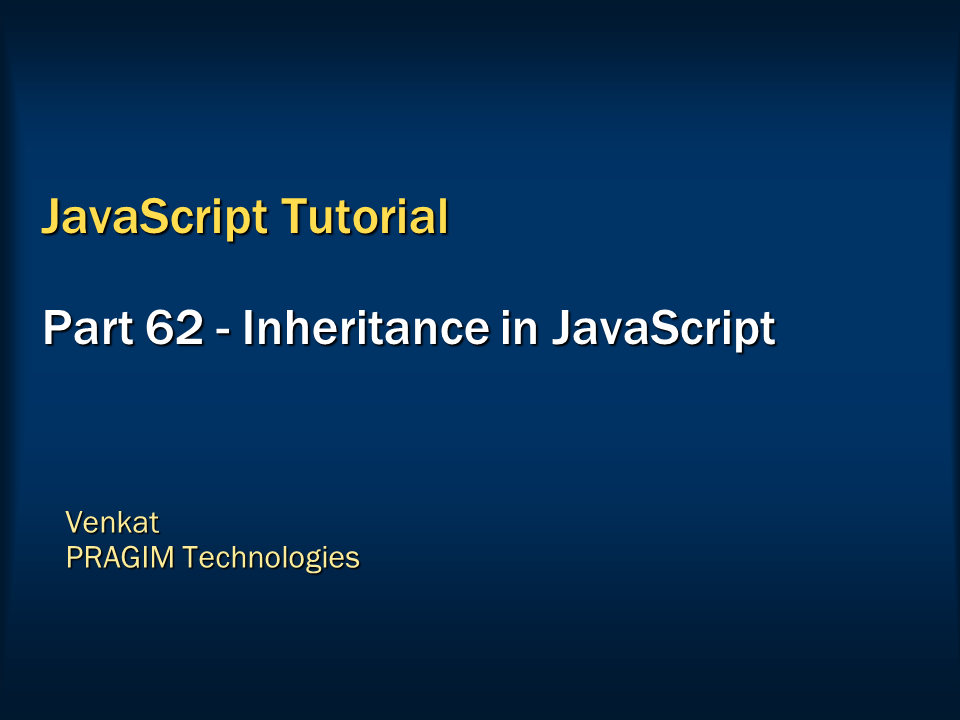 JavaScript Tutorial

Part 62 - Inheritance in JavaScript

Venkat
PRAGIM Technologies